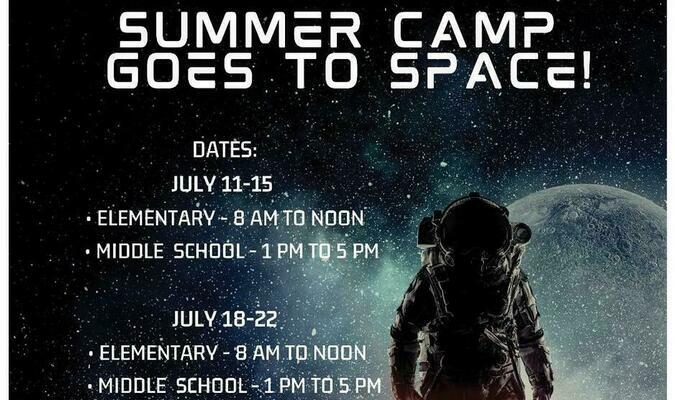 SUMMER CAMP GOES TO SPACE!

DATES:

JULY 11-15

• ELEMENTARY - 8 AM TO NOON

• MIDDLE SCHOOL - 1 PM TO 5 PM

JULY 18-22

• ELEMENTARY - 8 AM TO NOON

• MIDDLE SCHOOL - 1 PM TO 5 PM